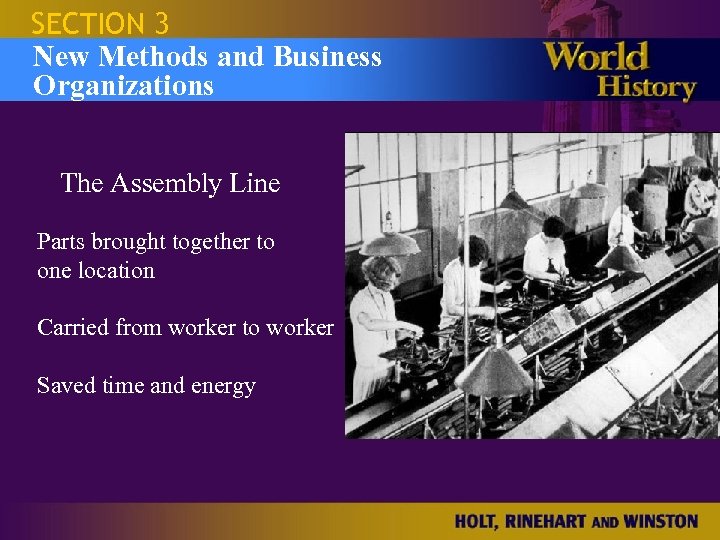 SECTION 3

New Methods and Business Organizations

World History

The Assembly Line

Parts brought together to one location

Carried from worker to worker

Saved time and energy

HOLT, RINEHART AND WINSTON